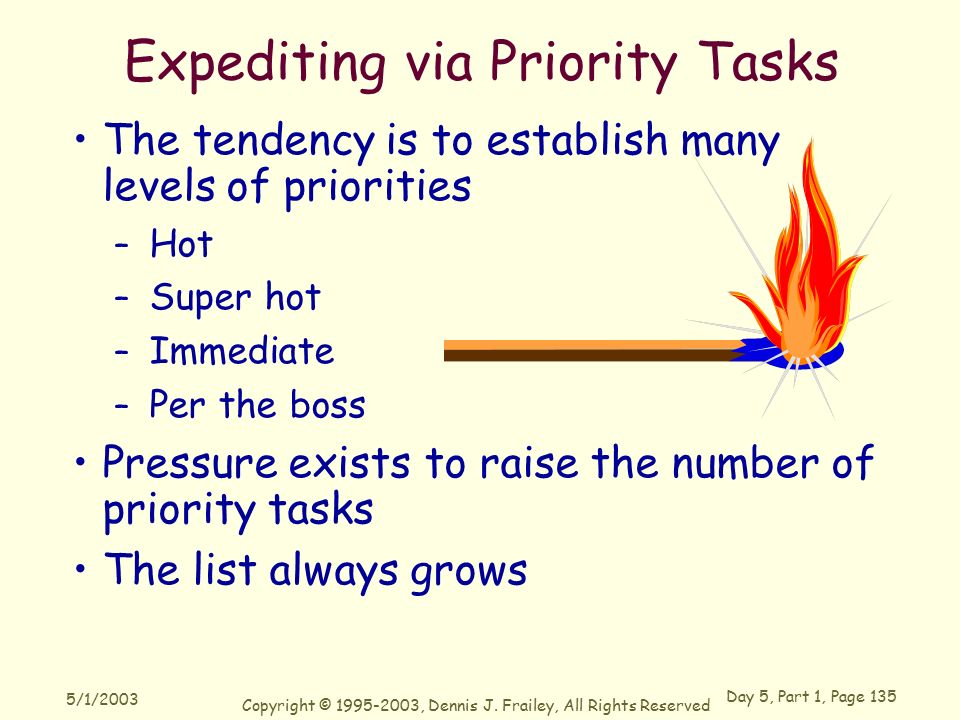 Expediting via Priority Tasks

• The tendency is to establish many levels of priorities
– Hot
– Super hot
– Immediate
– Per the boss
• Pressure exists to raise the number of priority tasks
• The list always grows

5/1/2003
Copyright © 1995-2003, Dennis J. Frailey, All Rights Reserved
Day 5, Part 1, Page 135